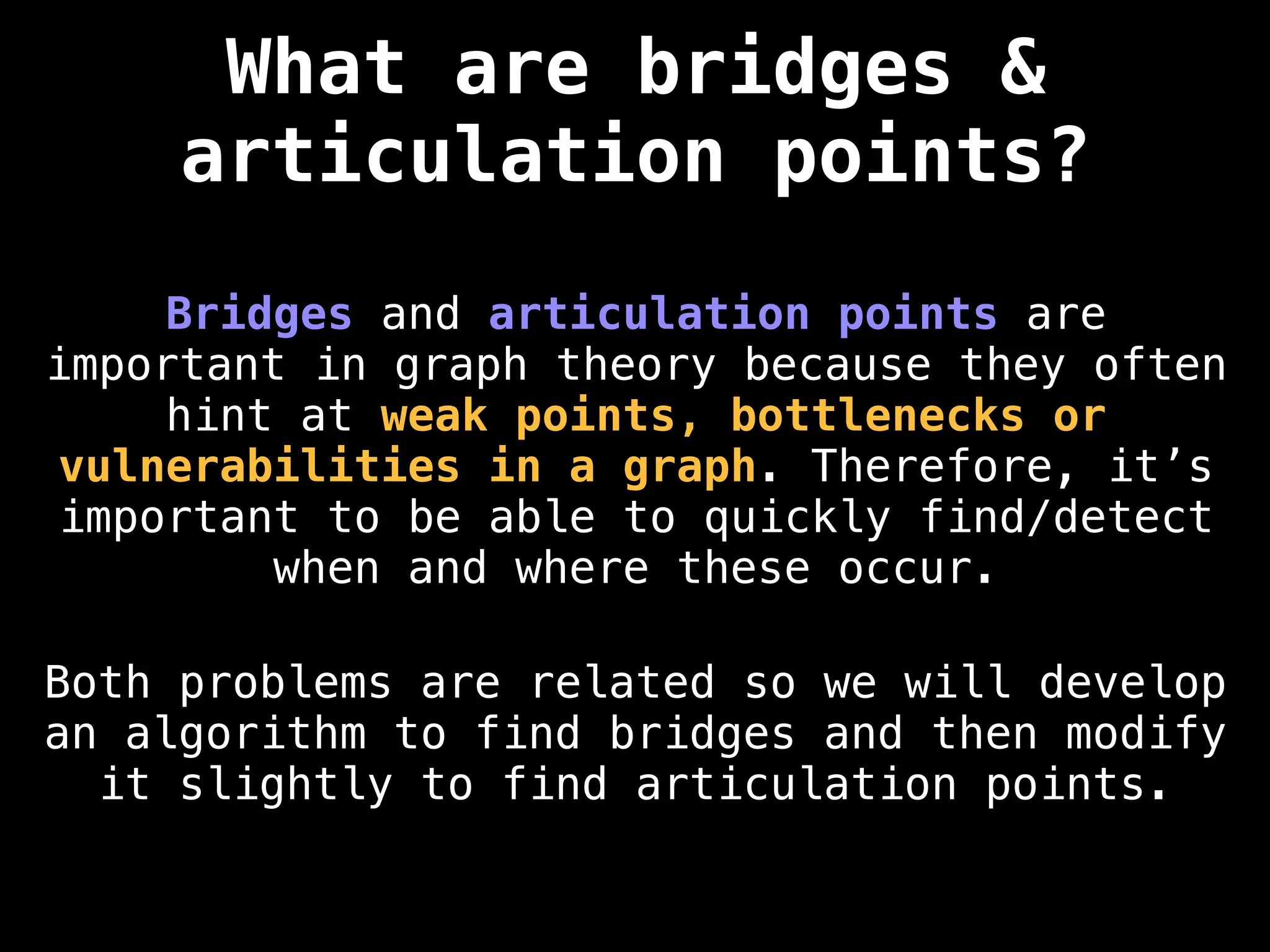 What are bridges & articulation points?

Bridges and articulation points are important in graph theory because they often hint at weak points, bottlenecks or vulnerabilities in a graph. Therefore, it’s important to be able to quickly find/detect when and where these occur.

Both problems are related so we will develop an algorithm to find bridges and then modify it slightly to find articulation points.